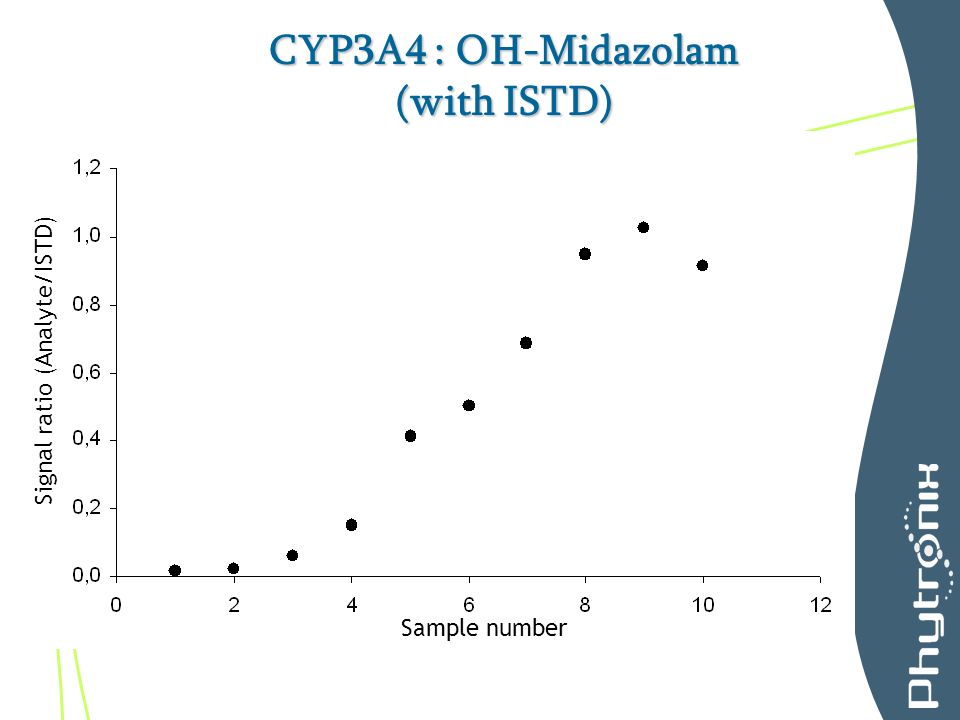 CYP3A4 : OH-Midazolam
(with ISTD)

Signal ratio (Analyte/ISTD)

1,2
1,0
0,8
0,6
0,4
0,2
0,0

0
2
4
6
8
10
12

Sample number

Phytronix